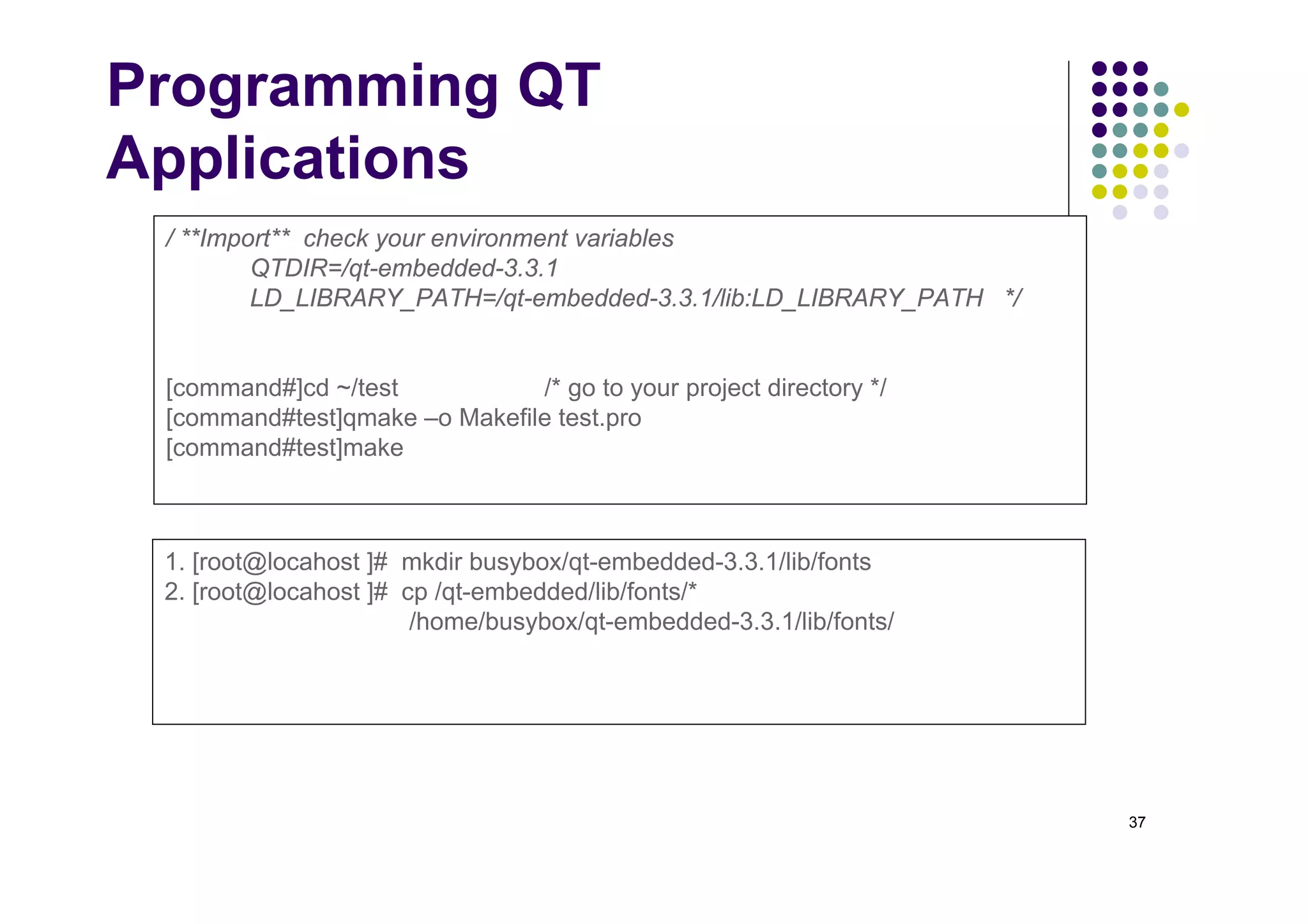 Programming QT Applications

/ **Import** check your environment variables
QTDIR=/qt-embedded-3.3.1
LD_LIBRARY_PATH=/qt-embedded-3.3.1/lib:LD_LIBRARY_PATH */

[command#]cd ~/test /* go to your project directory */
[command#test]qmake –o Makefile test.pro
[command#test]make

1. [root@locahost ]# mkdir busybox/qt-embedded-3.3.1/lib/fonts
2. [root@locahost ]# cp /qt-embedded/lib/fonts/*
/home/busybox/qt-embedded-3.3.1/lib/fonts/

37